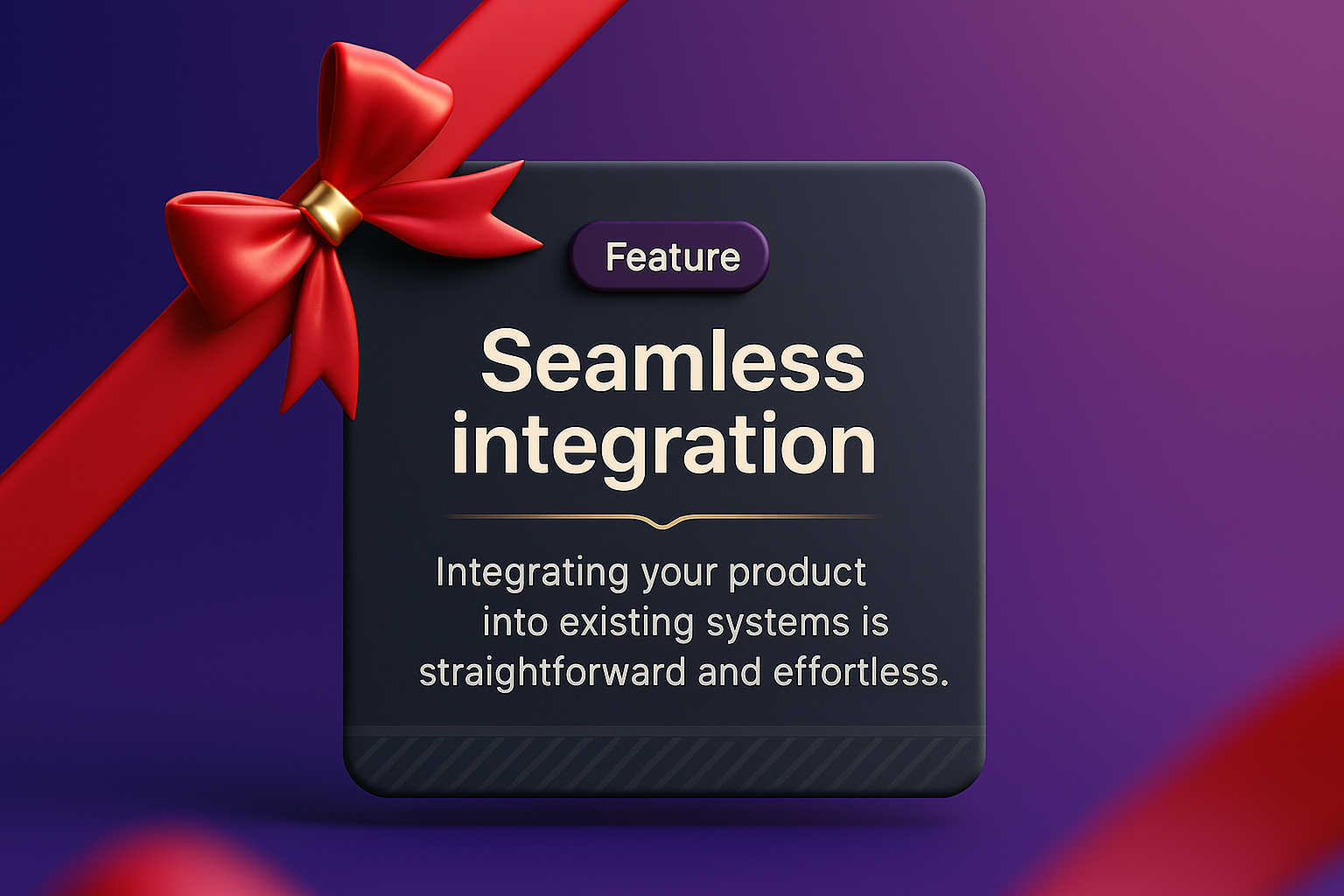 Feature

Seamless integration

Integrating your product into existing systems is straightforward and effortless.